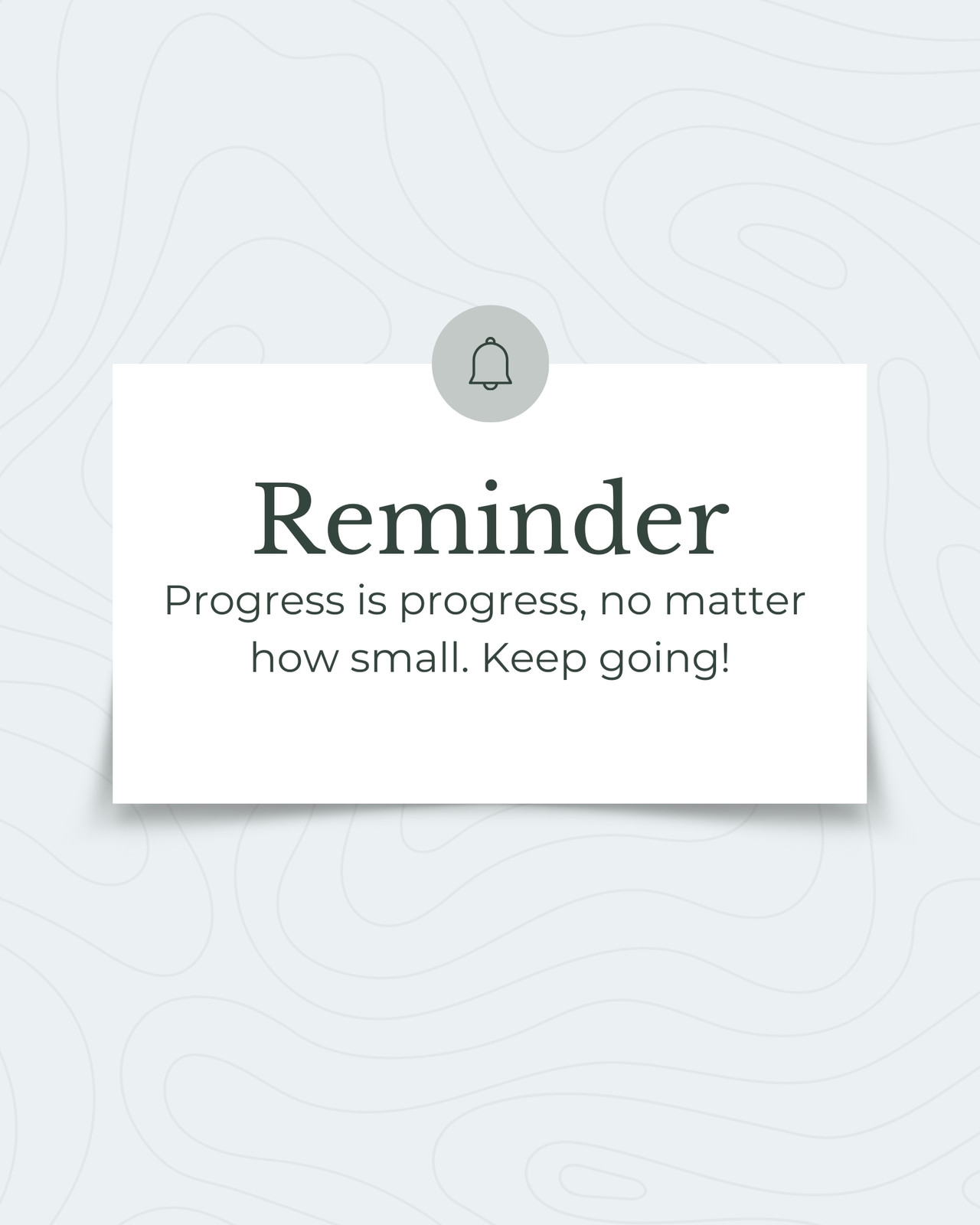 Reminder

Progress is progress, no matter how small. Keep going!